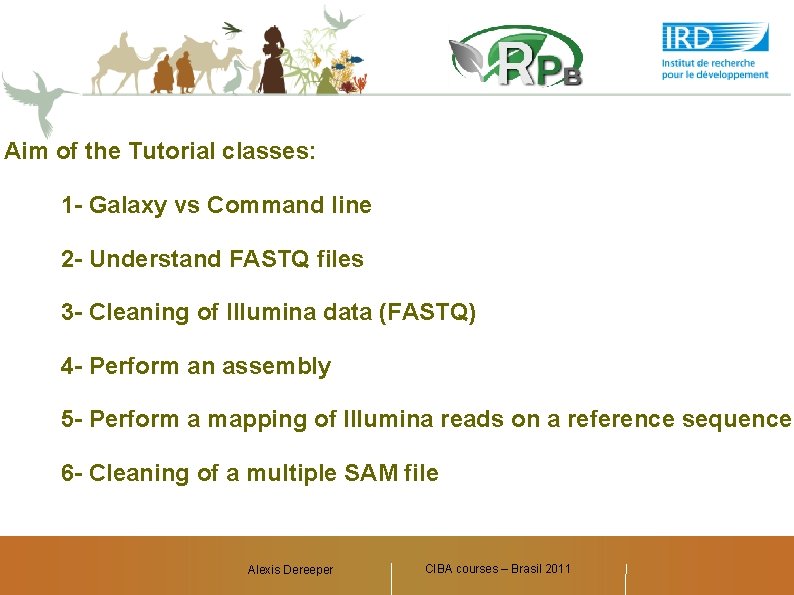 RPB

IRD
Institut de recherche pour le développement

Aim of the Tutorial classes:

1- Galaxy vs Command line

2- Understand FASTQ files

3- Cleaning of Illumina data (FASTQ)

4- Perform an assembly

5- Perform a mapping of Illumina reads on a reference sequence

6- Cleaning of a multiple SAM file

Alexis Dereeper

CIBA courses – Brasil 2011